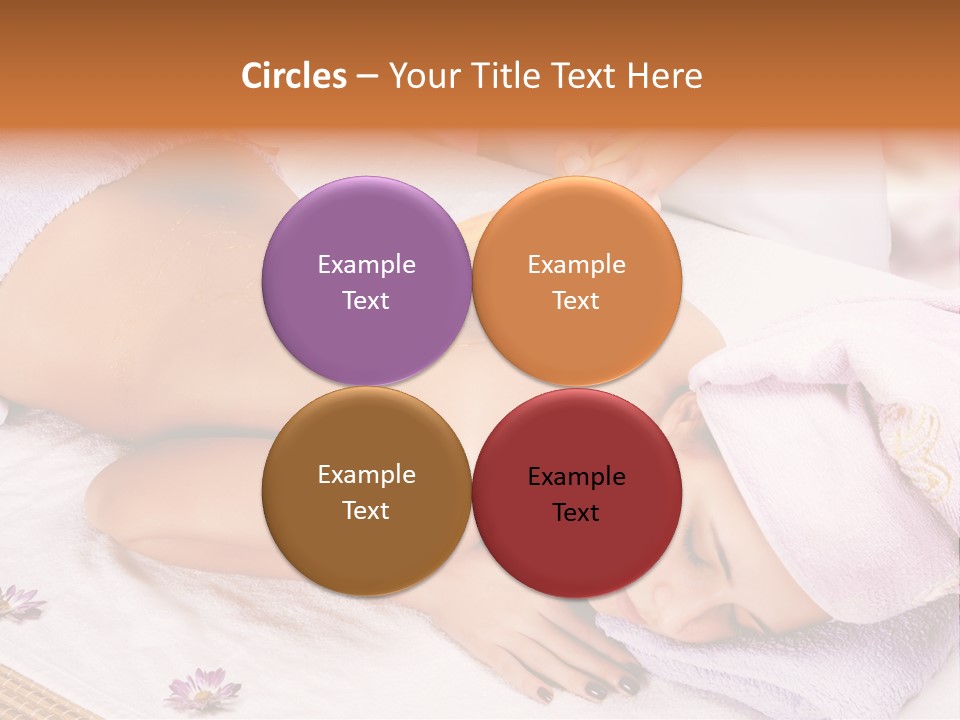 Circles – Your Title Text Here

Example Text

Example Text

Example Text

Example Text